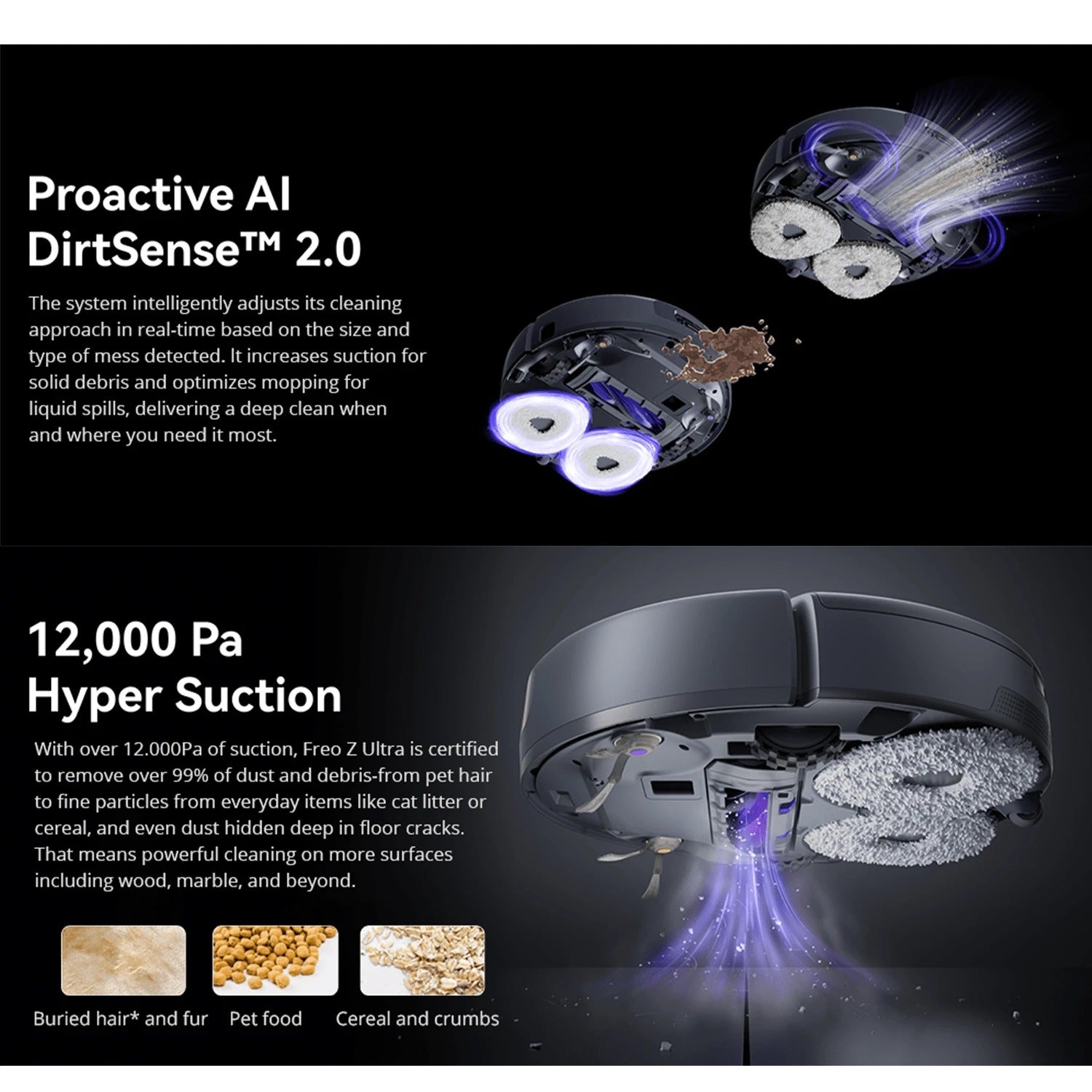 Proactive AI DirtSense™ 2.0

The system intelligently adjusts its cleaning approach in real-time based on the size and type of mess detected. It increases suction for solid debris and optimizes mopping for liquid spills, delivering a deep clean when and where you need it most.

12,000 Pa Hyper Suction

With over 12.000Pa of suction, Freo Z Ultra is certified to remove over 99% of dust and debris-from pet hair to fine particles from everyday items like cat litter or cereal, and even dust hidden deep in floor cracks. That means powerful cleaning on more surfaces including wood, marble, and beyond.

Buried hair* and fur

Pet food

Cereal and crumbs